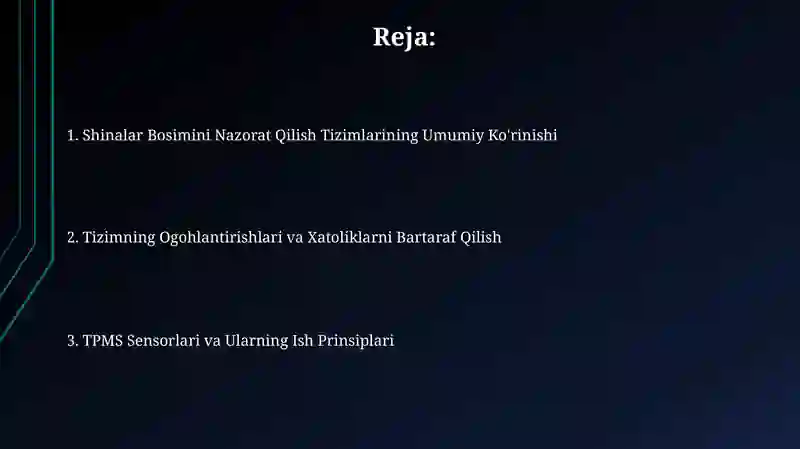 Reja:

1. Shinalar Bosimini Nazorat Qilish Tizimlarining Umumiy Ko'rinishi

2. Tizimning Ogohlantirishlari va Xatoliklarni Bartaraf Qilish

3. TPMS Sensorlari va Ularning Ish Prinsiplari